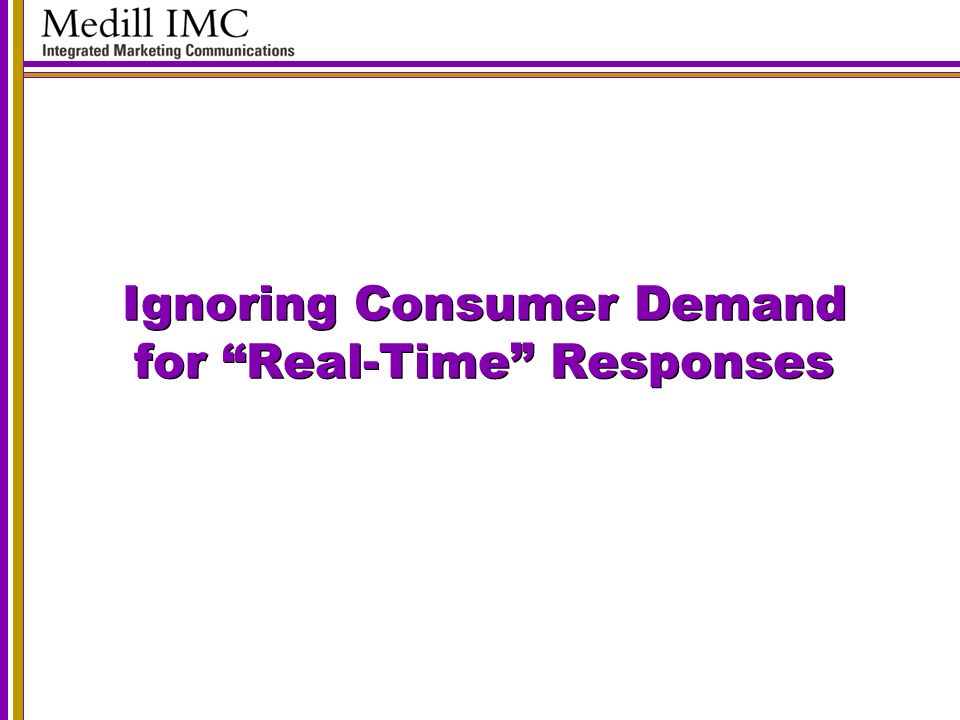 Medill IMC
Integrated Marketing Communications

Ignoring Consumer Demand for “Real-Time” Responses